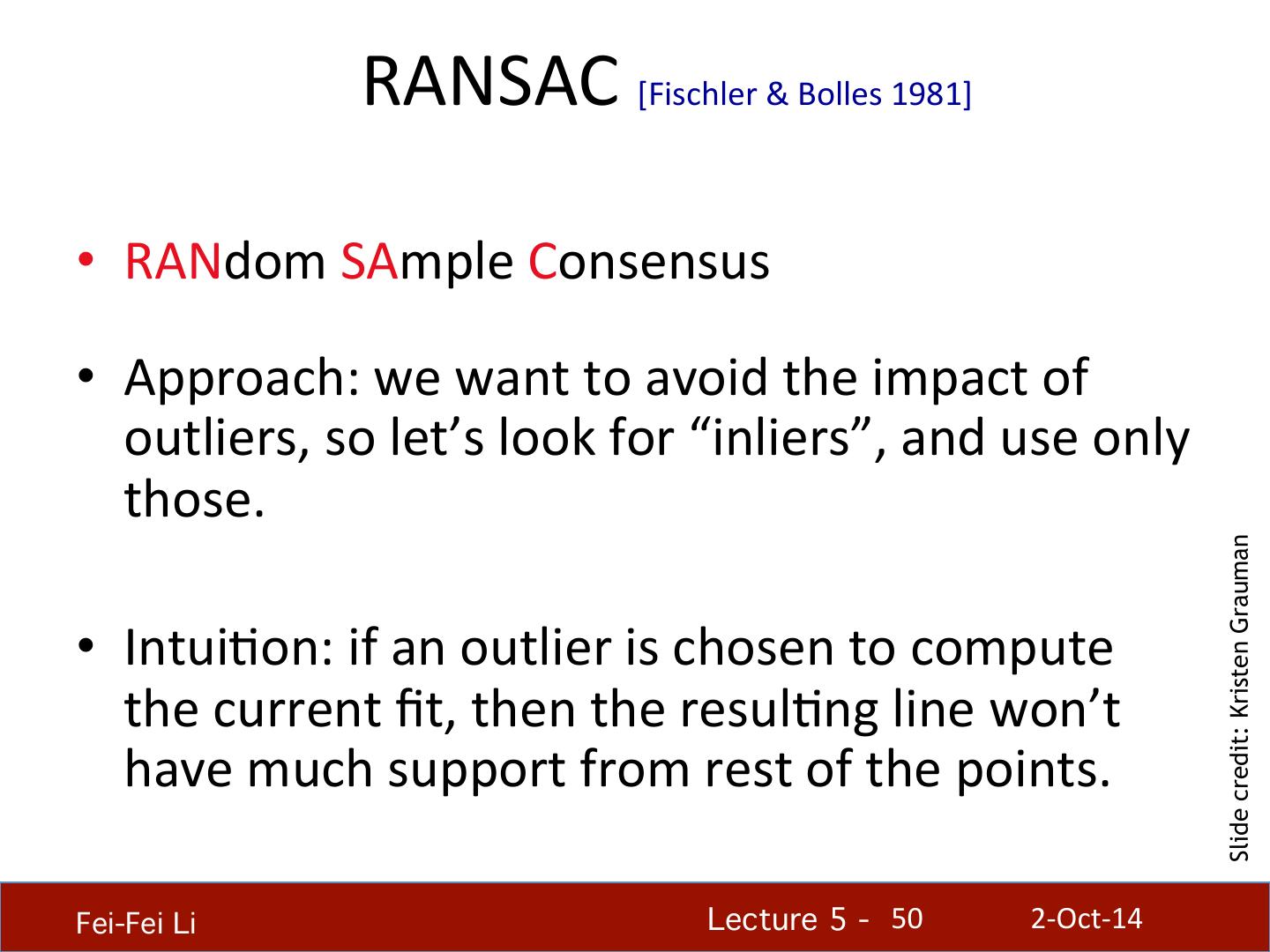 RANSAC [Fischler & Bolles 1981]

• RANdom SAmple Consensus

• Approach: we want to avoid the impact of outliers, so let’s look for “inliers”, and use only those.

• Intuition: if an outlier is chosen to compute the current fit, then the resulting line won’t have much support from rest of the points.

Slide credit: Kristen Grauman

Fei-Fei Li

Lecture 5 - 50

2-Oct-14